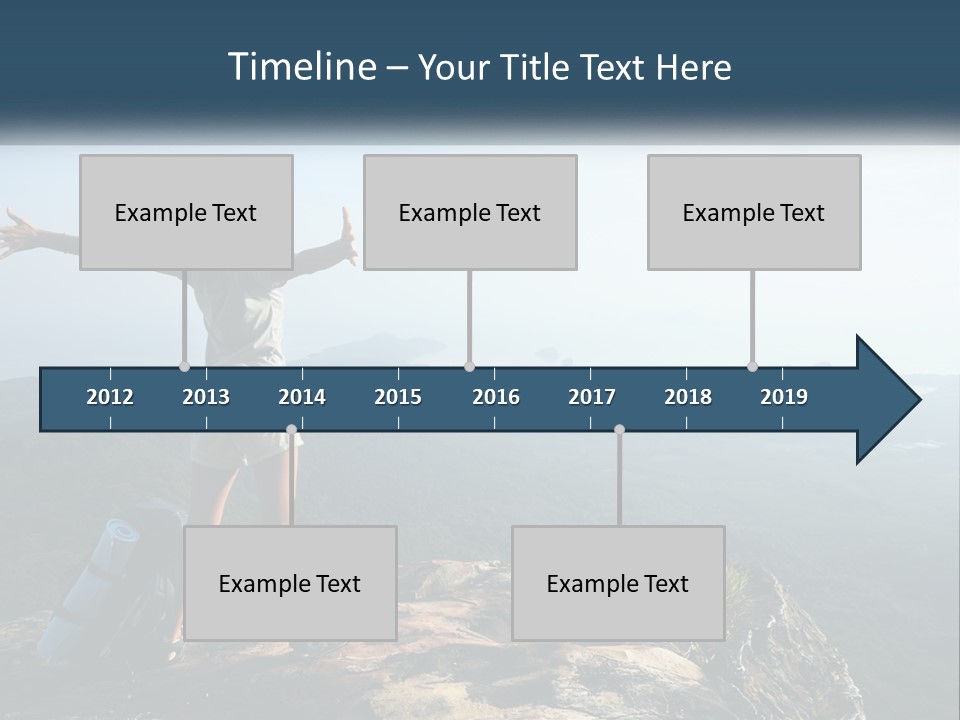 Timeline – Your Title Text Here

Example Text

Example Text

Example Text

2012 2013 2014 2015 2016 2017 2018 2019

Example Text

Example Text